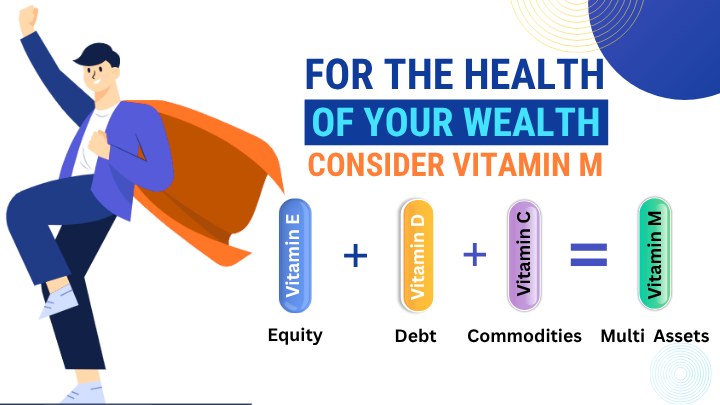 FOR THE HEALTH
OF YOUR WEALTH
CONSIDER VITAMIN M

Vitamin E + Vitamin D + Vitamin C = Vitamin M

Equity Debt Commodities Multi Assets